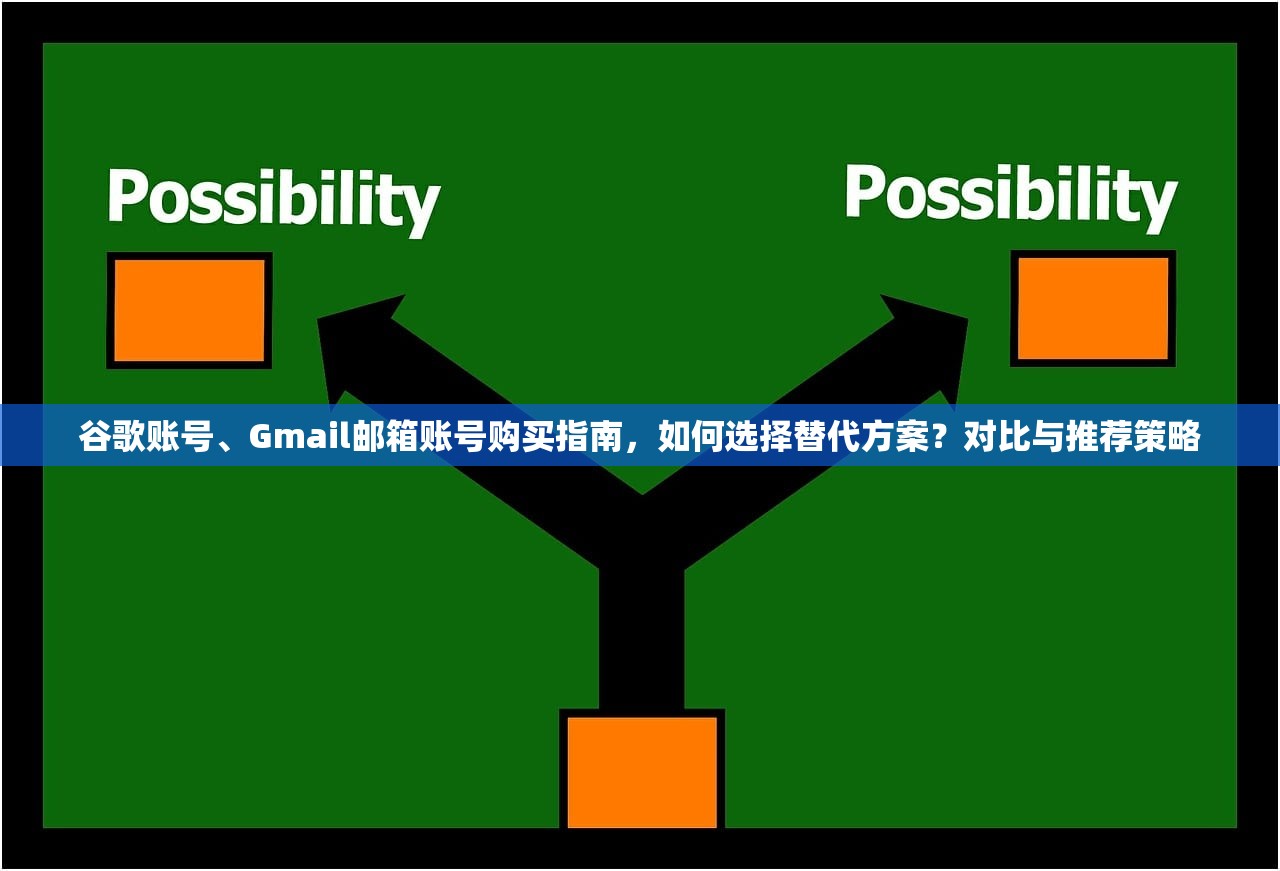 Possibility

Possibility

谷歌账号、Gmail邮箱账号购买指南，如何选择替代方案？对比与推荐策略